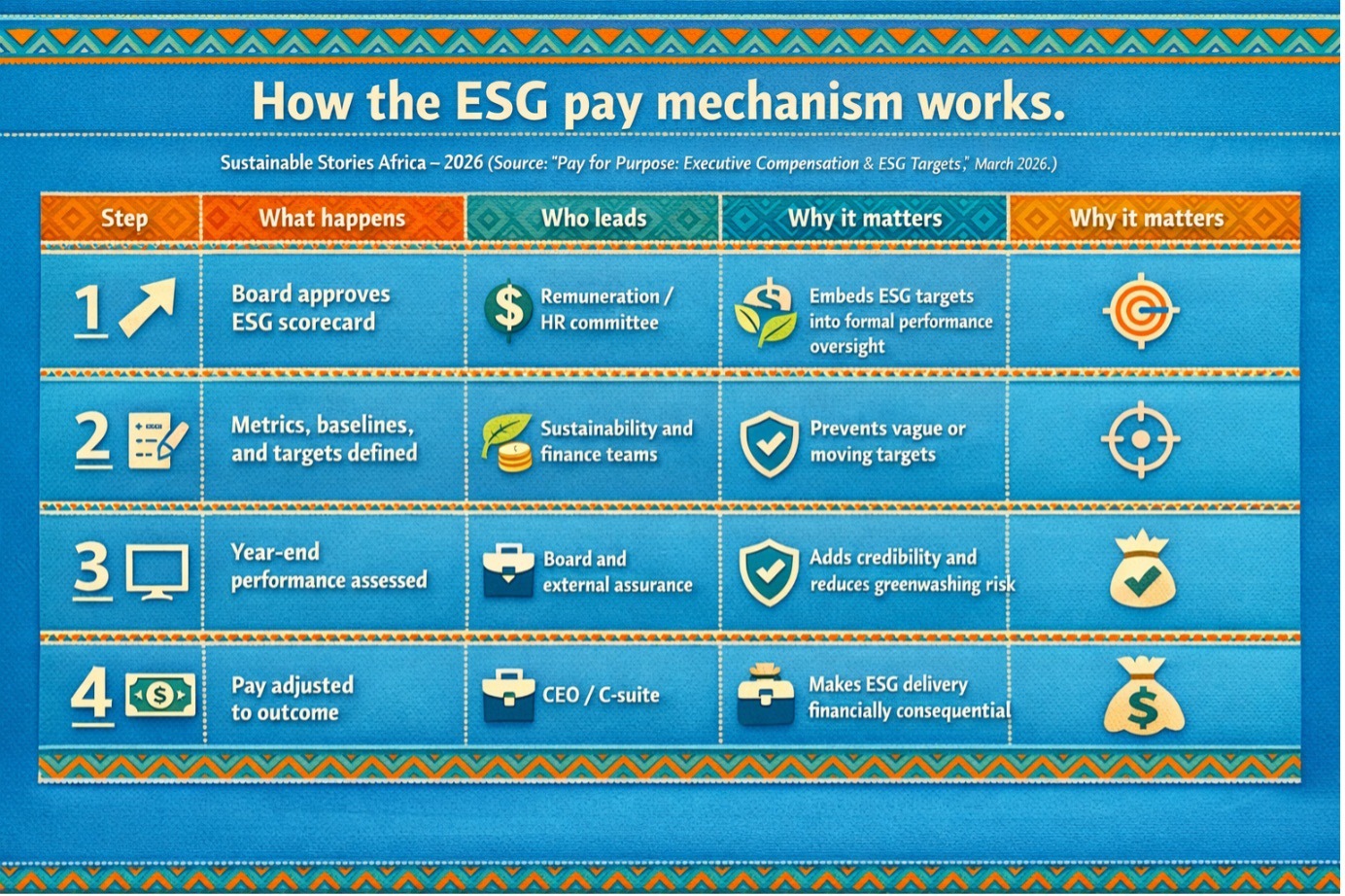 How the ESG pay mechanism works.

Sustainable Stories Africa – 2026 (Source: "Pay for Purpose: Executive Compensation & ESG Targets," March 2026.)

| Step | What happens | Who leads | Why it matters | Why it matters |
|---|---|---|---|---|
| 1 | Board approves ESG scorecard | Remuneration / HR committee | Embeds ESG targets into formal performance oversight | |
| 2 | Metrics, baselines, and targets defined | Sustainability and finance teams | Prevents vague or moving targets | |
| 3 | Year-end performance assessed | Board and external assurance | Adds credibility and reduces greenwashing risk | |
| 4 | Pay adjusted to outcome | CEO / C-suite | Makes ESG delivery financially consequential | |